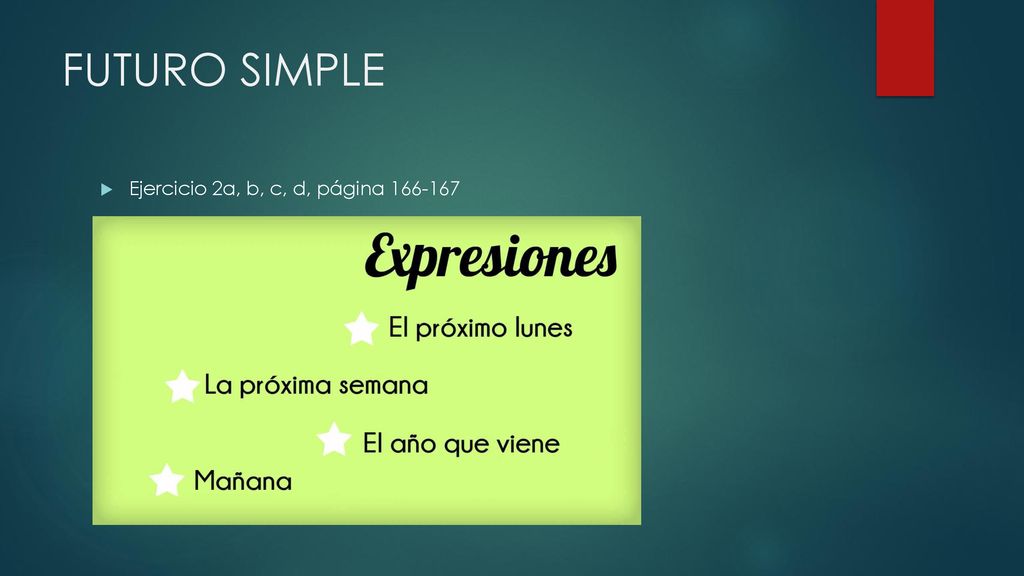 FUTURO SIMPLE

Ejercicio 2a, b, c, d, página 166-167

Expresiones

El próximo lunes

La próxima semana

El año que viene

Mañana